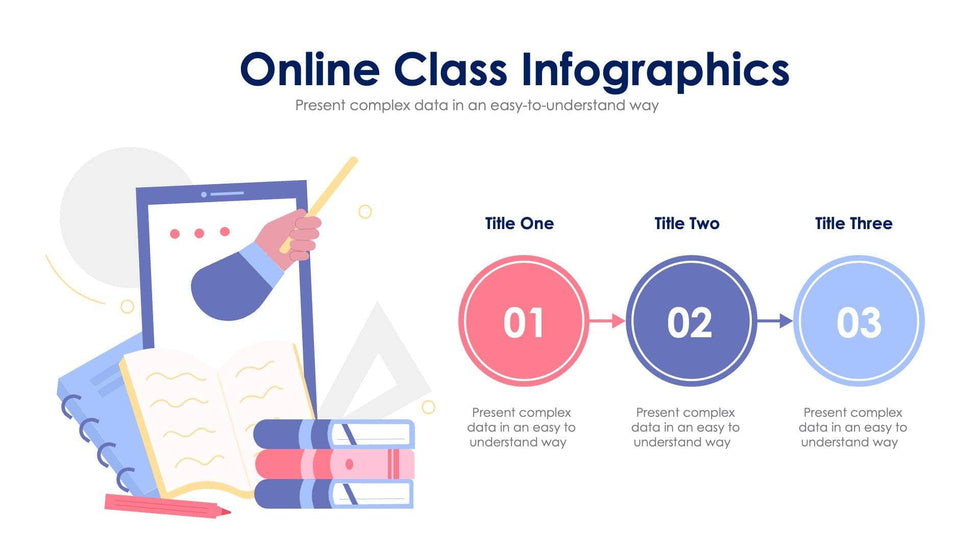 Online Class Infographics

Present complex data in an easy-to-understand way

Title One

01

Present complex data in an easy to understand way

Title Two

02

Present complex data in an easy to understand way

Title Three

03

Present complex data in an easy to understand way